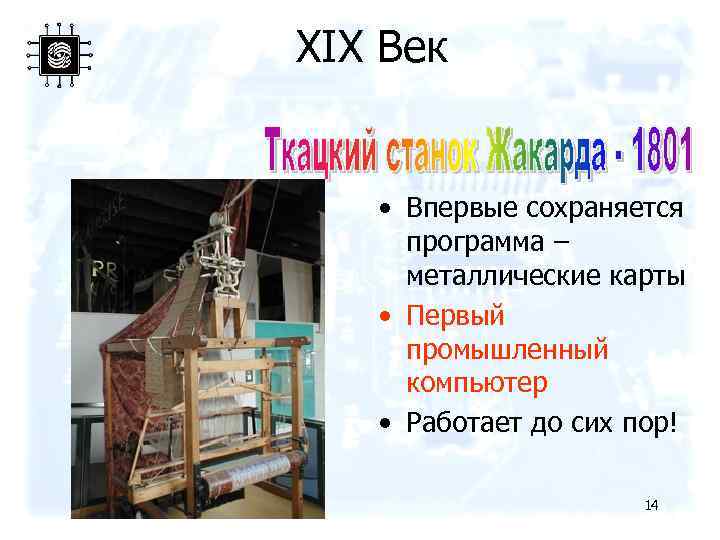 XIX Век

Ткацкий станок Жакарда - 1801

• Впервые сохраняется программа – металлические карты
• Первый промышленный компьютер
• Работает до сих пор!

14